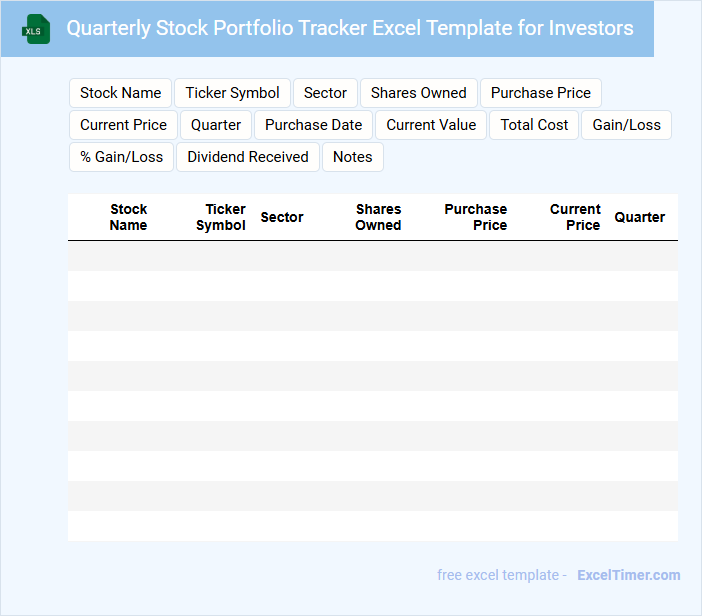 XLS

Quarterly Stock Portfolio Tracker Excel Template for Investors

Stock Name
Ticker Symbol
Sector
Shares Owned
Purchase Price
Current Price
Quarter
Purchase Date
Current Value
Total Cost
Gain/Loss
% Gain/Loss
Dividend Received
Notes

| Stock Name | Ticker Symbol | Sector | Shares Owned | Purchase Price | Current Price | Quarter |
|---|---|---|---|---|---|---|
| | | | | | | |
| | | | | | | |
| | | | | | | |
| | | | | | | |
| | | | | | | |
| | | | | | | |
| | | | | | | |
| | | | | | | |
| | | | | | | |
| | | | | | | |

free excel template - ExcelTimer.com